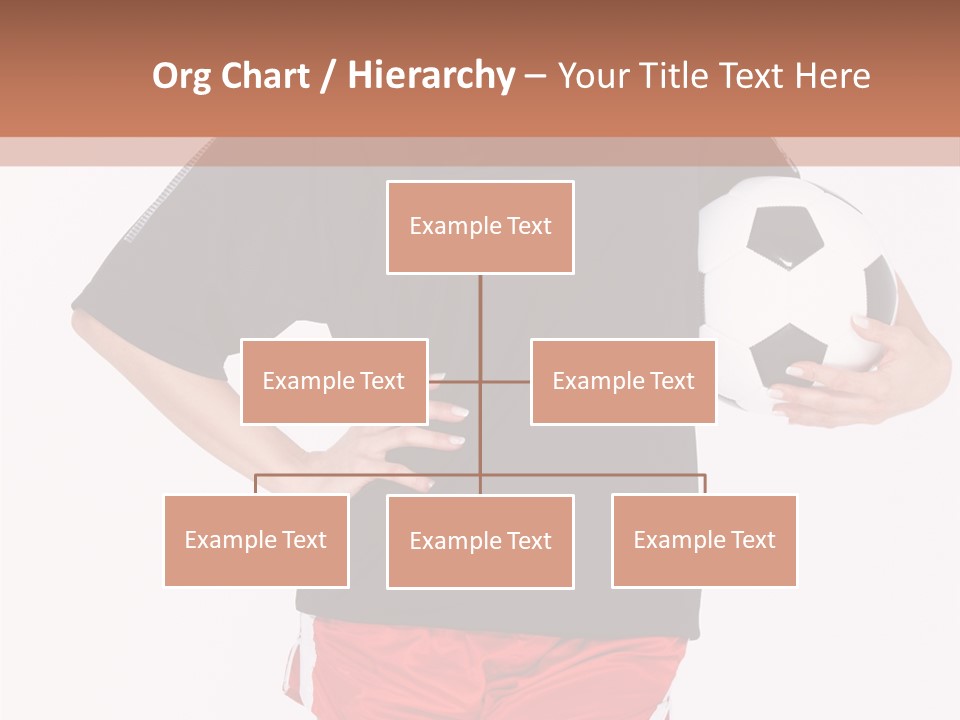 Org Chart / Hierarchy – Your Title Text Here

Example Text

Example Text

Example Text

Example Text

Example Text

Example Text